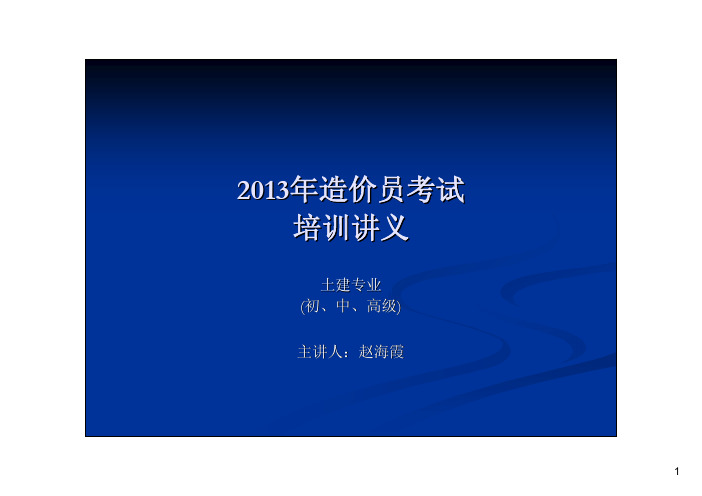 2013年造价员考试
培训讲义

土建专业
(初、中、高级)

主讲人：赵海霞

1